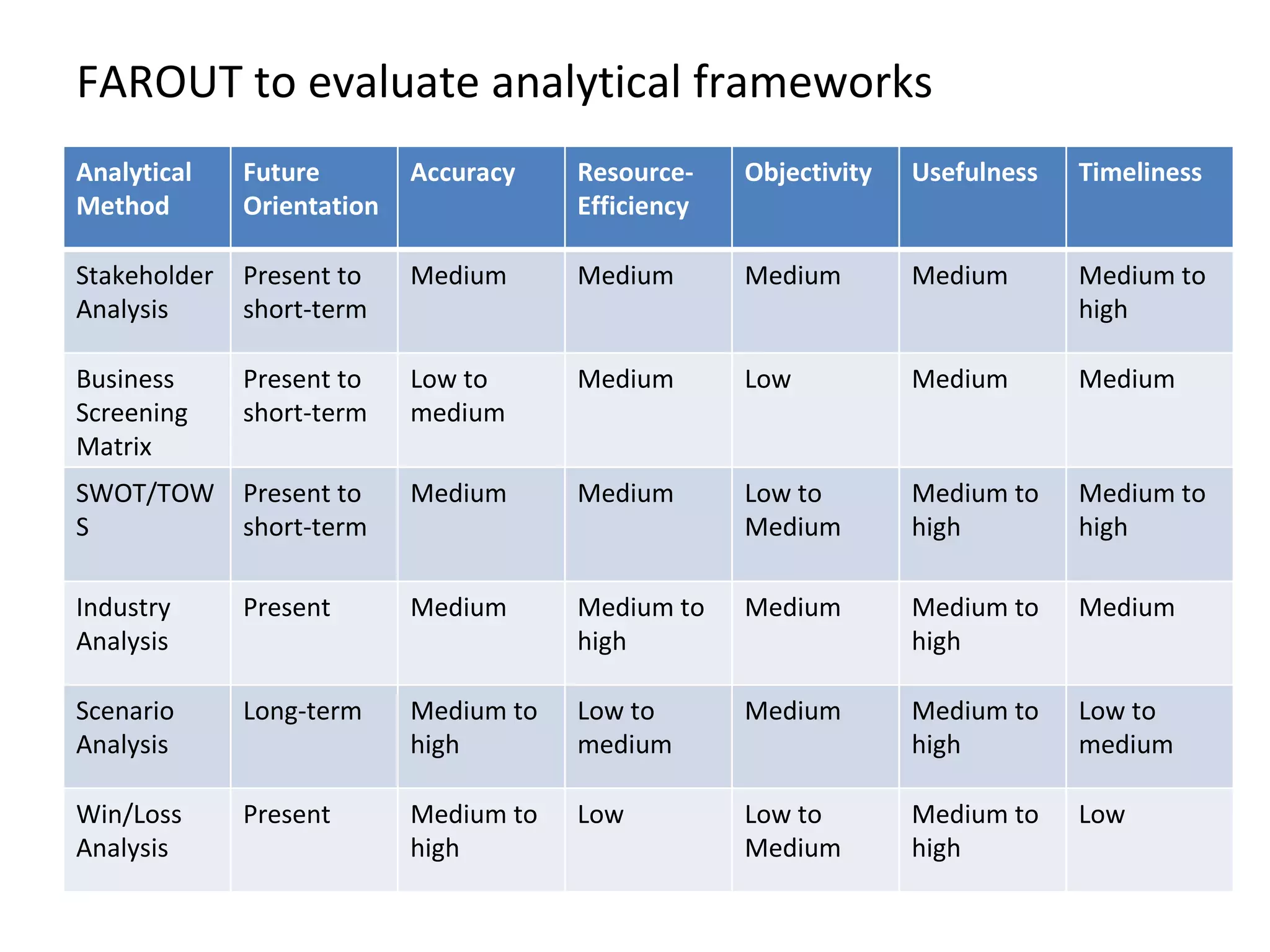 FAROUT to evaluate analytical frameworks

| Analytical Method | Future Orientation | Accuracy | Resource-Efficiency | Objectivity | Usefulness | Timeliness |
|---|---|---|---|---|---|---|
| Stakeholder Analysis | Present to short-term | Medium | Medium | Medium | Medium | Medium to high |
| Business Screening Matrix | Present to short-term | Low to medium | Medium | Low | Medium | Medium |
| SWOT/TOWS | Present to short-term | Medium | Medium | Low to Medium | Medium to high | Medium to high |
| Industry Analysis | Present | Medium | Medium to high | Medium | Medium to high | Medium |
| Scenario Analysis | Long-term | Medium to high | Low to medium | Medium | Medium to high | Low to medium |
| Win/Loss Analysis | Present | Medium to high | Low | Low to Medium | Medium to high | Low |